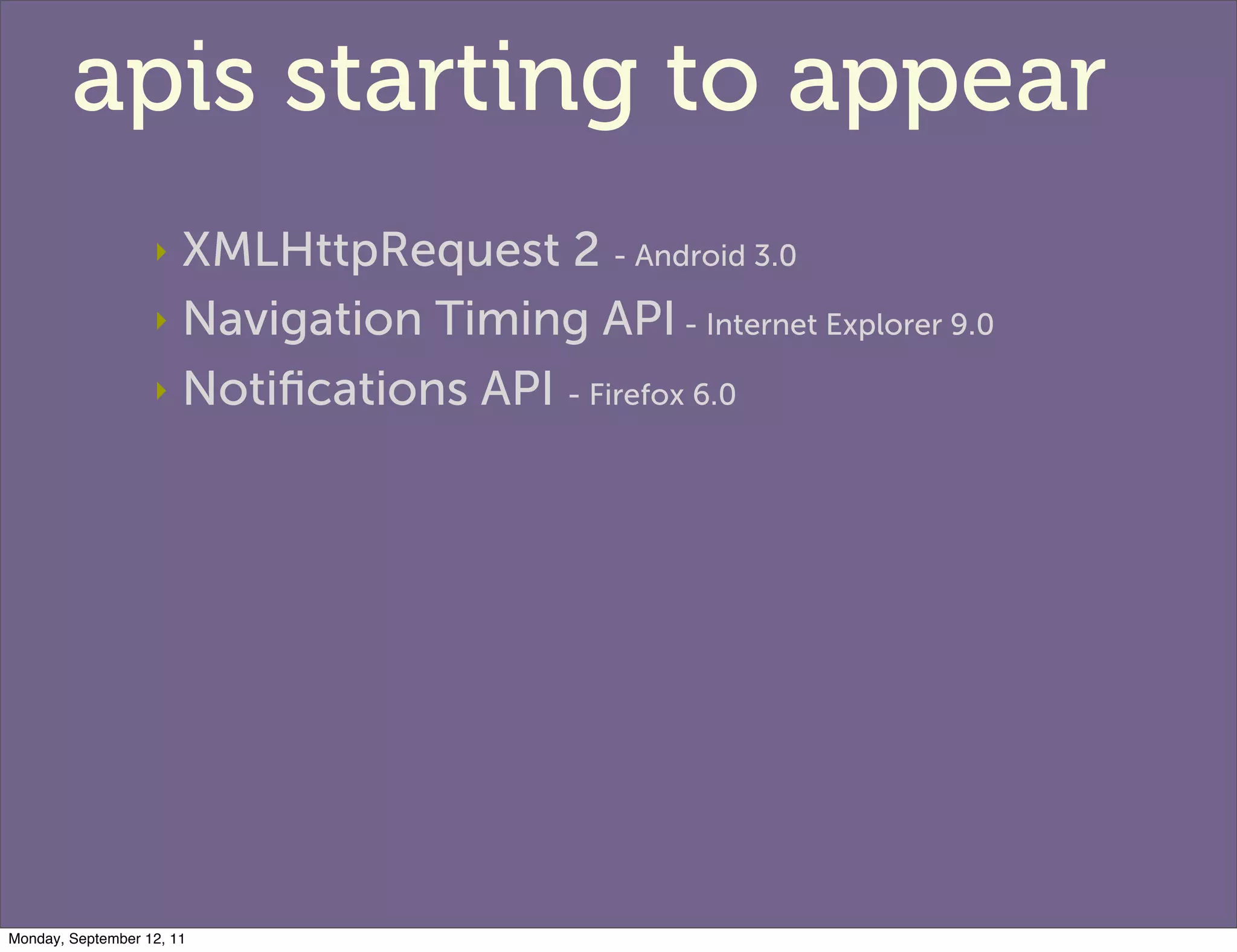 apis starting to appear

‣ XMLHttpRequest 2 - Android 3.0
‣ Navigation Timing API - Internet Explorer 9.0
‣ Notifications API - Firefox 6.0

Monday, September 12, 11